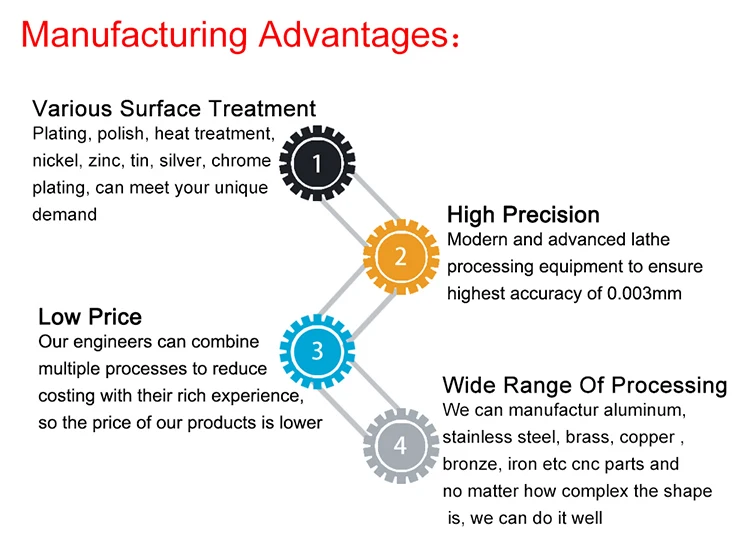 Manufacturing Advantages：

Various Surface Treatment
Plating, polish, heat treatment, nickel, zinc, tin, silver, chrome plating, can meet your unique demand

1

High Precision
Modern and advanced lathe processing equipment to ensure highest accuracy of 0.003mm

2

Low Price
Our engineers can combine multiple processes to reduce costing with their rich experience, so the price of our products is lower

3

Wide Range Of Processing
We can manufactur aluminum, stainless steel, brass, copper , bronze, iron etc cnc parts and no matter how complex the shape is, we can do it well

4